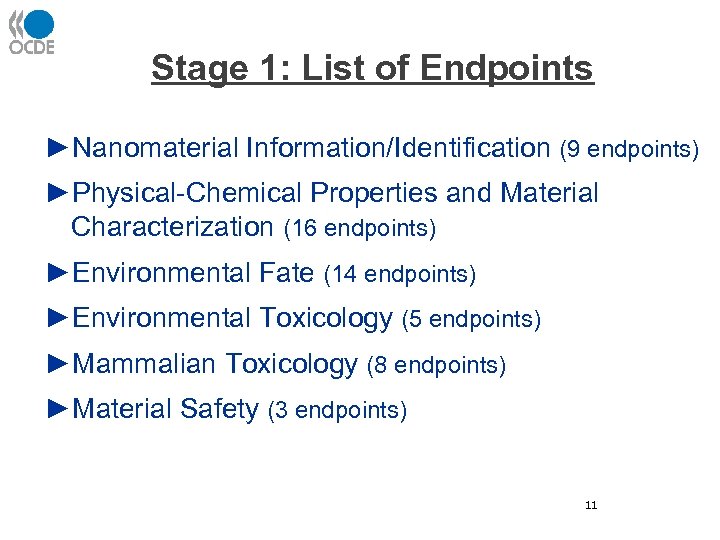 OCDE

Stage 1: List of Endpoints

►Nanomaterial Information/Identification (9 endpoints)

►Physical-Chemical Properties and Material Characterization (16 endpoints)

►Environmental Fate (14 endpoints)

►Environmental Toxicology (5 endpoints)

►Mammalian Toxicology (8 endpoints)

►Material Safety (3 endpoints)

11